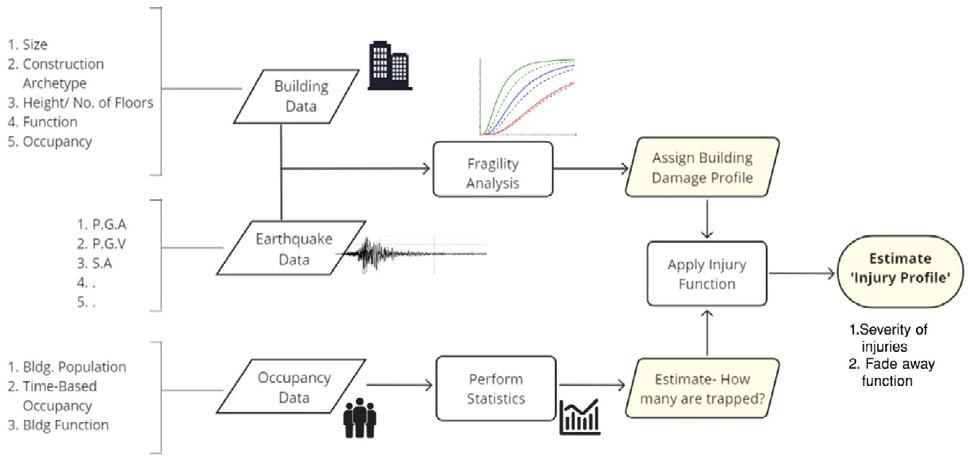 1. Size
2. Construction Archetype
3. Height/ No. of Floors
4. Function
5. Occupancy

Building Data

Fragility Analysis

Assign Building Damage Profile

1. P.G.A
2. P.G.V
3. S.A
4. .
5. .

Earthquake Data

Apply Injury Function

Estimate 'Injury Profile'

1.Severity of injuries
2. Fade away function

1. Bldg. Population
2. Time-Based Occupancy
3. Bldg Function

Occupancy Data

Perform Statistics

Estimate- How many are trapped?